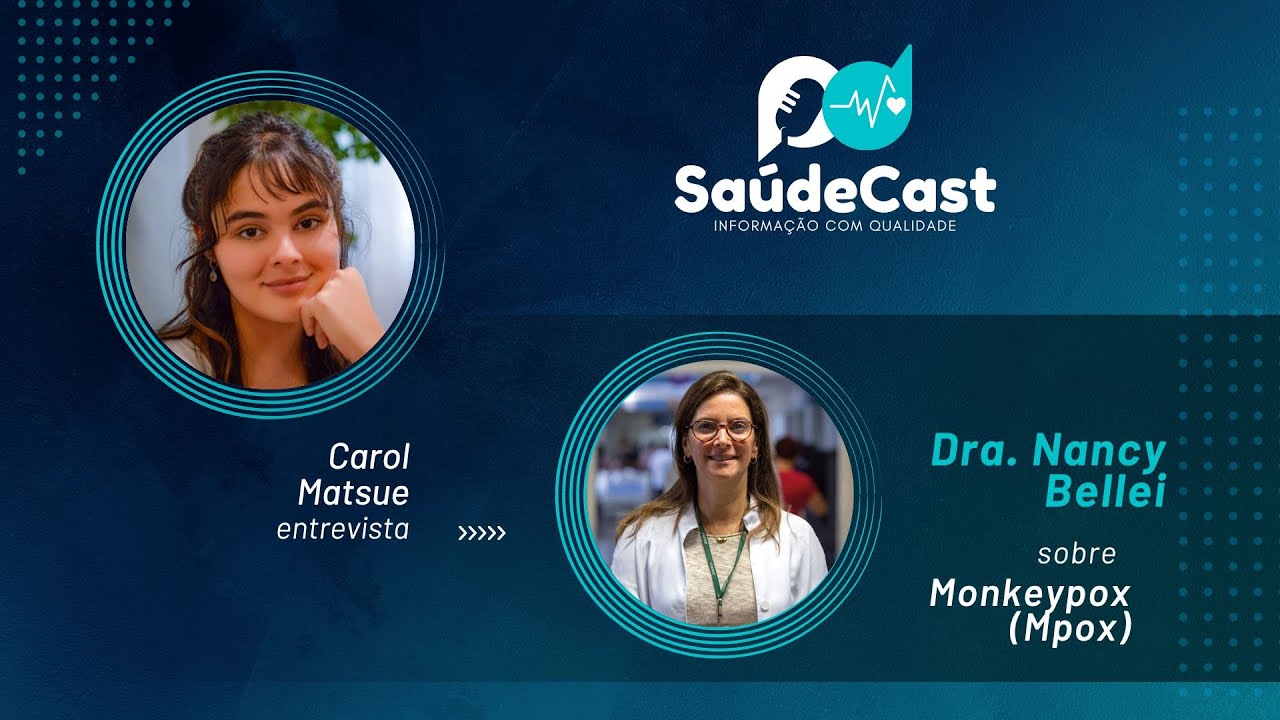 SaúdeCast
INFORMAÇÃO COM QUALIDADE

Carol Matsue
entrevista
»»»

Dra. Nancy Bellei
sobre
Monkeypox (Mpox)